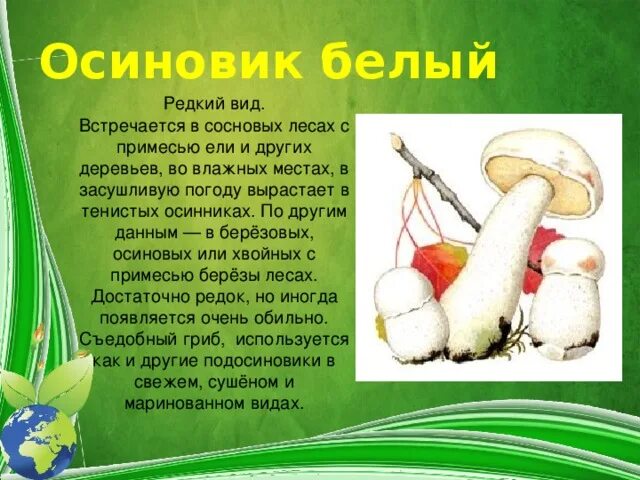 Осиновик белый

Редкий вид.
Встречается в сосновых лесах с примесью ели и других деревьев, во влажных местах, в засушливую погоду вырастает в тенистых осинниках. По другим данным — в берёзовых, осиновых или хвойных с примесью берёзы лесах. Достаточно редок, но иногда появляется очень обильно. Съедобный гриб, используется как и другие подосиновики в свежем, сушёном и маринованном видах.